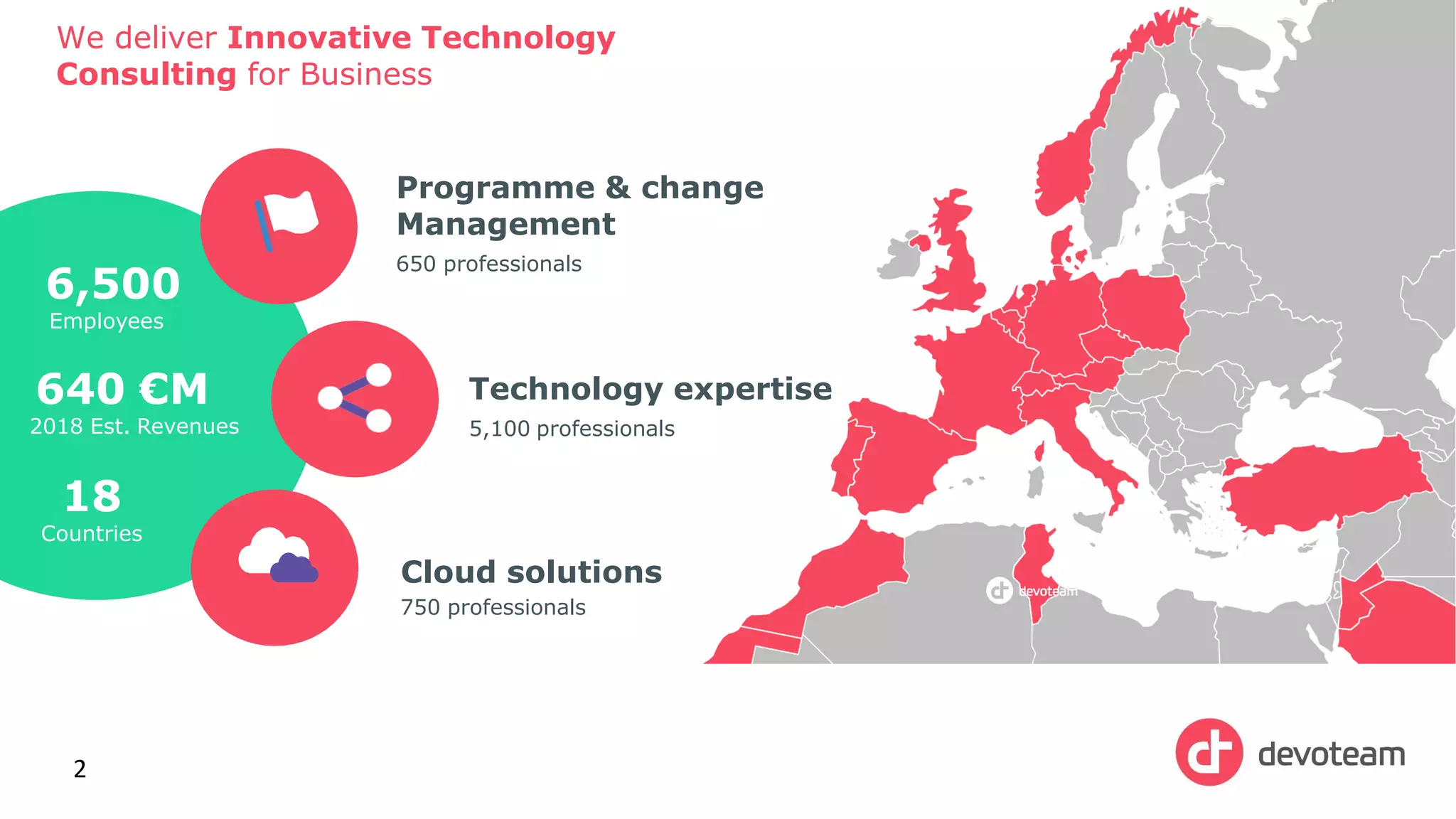 We deliver Innovative Technology Consulting for Business

6,500
Employees

640 €M
2018 Est. Revenues

18
Countries

Programme & change Management
650 professionals

Technology expertise
5,100 professionals

Cloud solutions
750 professionals

devoteam

2

devoteam